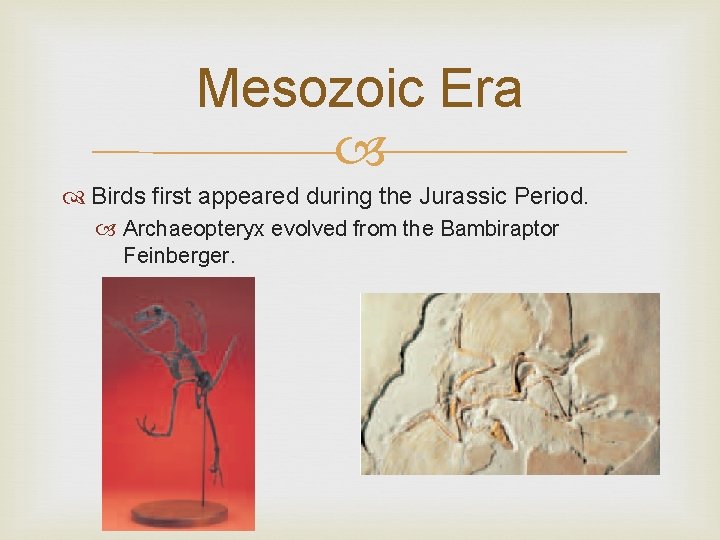 Mesozoic Era

Birds first appeared during the Jurassic Period.

Archaeopteryx evolved from the Bambiraptor Feinberger.